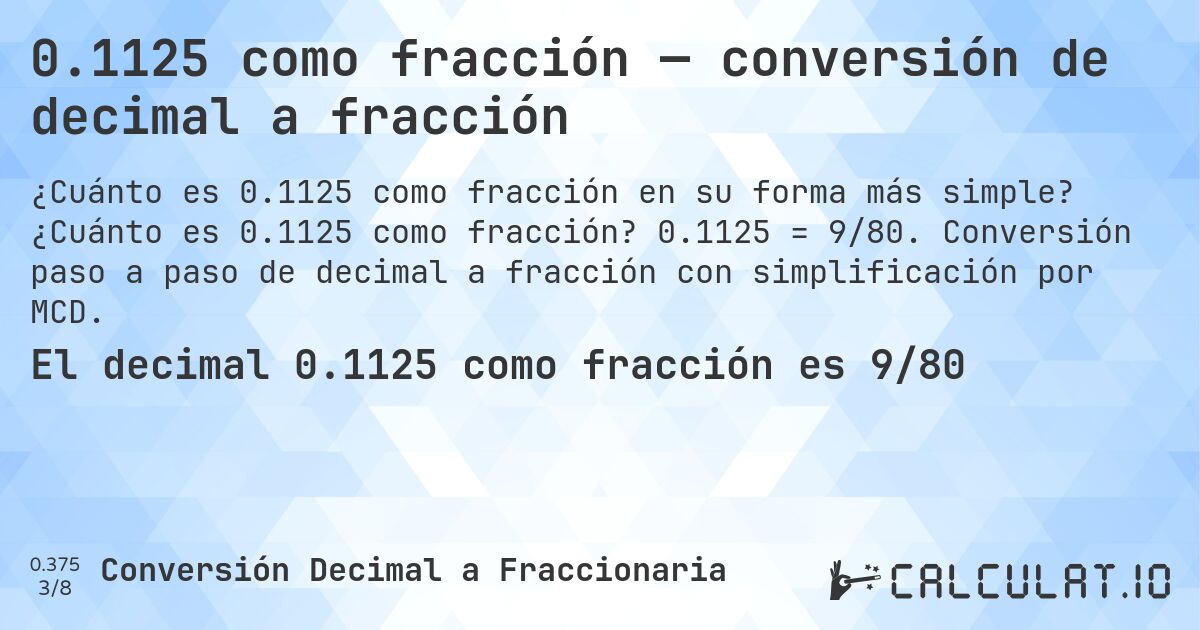 0.1125 como fracción — conversión de decimal a fracción

¿Cuánto es 0.1125 como fracción en su forma más simple? ¿Cuánto es 0.1125 como fracción? 0.1125 = 9/80. Conversión paso a paso de decimal a fracción con simplificación por MCD.

El decimal 0.1125 como fracción es 9/80

0.375
3/8
Conversión Decimal a Fraccionaria

CALCULAT.IO